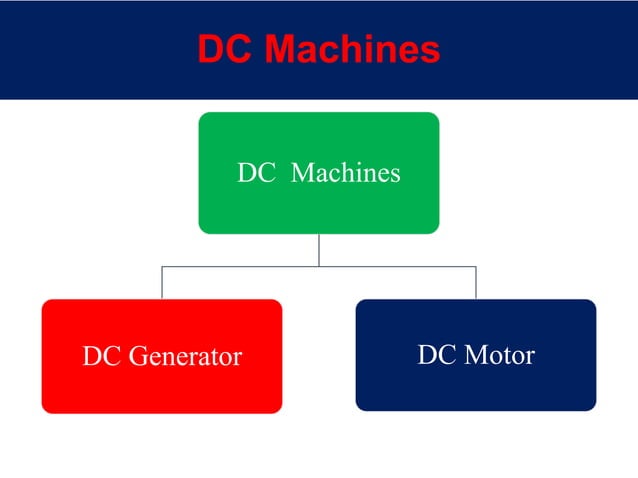 DC Machines

DC Machines

DC Generator

DC Motor